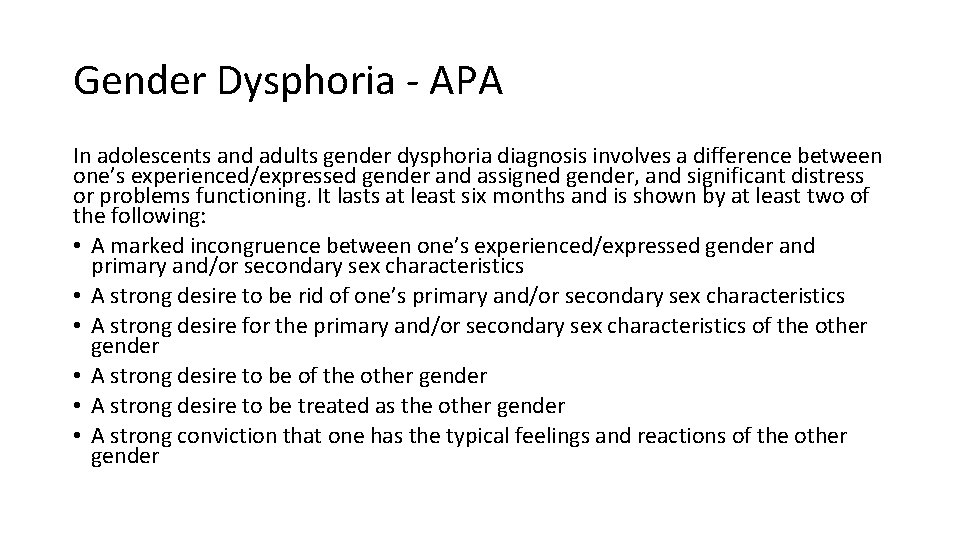 Gender Dysphoria - APA

In adolescents and adults gender dysphoria diagnosis involves a difference between one's experienced/expressed gender and assigned gender, and significant distress or problems functioning. It lasts at least six months and is shown by at least two of the following:
• A marked incongruence between one's experienced/expressed gender and primary and/or secondary sex characteristics
• A strong desire to be rid of one's primary and/or secondary sex characteristics
• A strong desire for the primary and/or secondary sex characteristics of the other gender
• A strong desire to be of the other gender
• A strong desire to be treated as the other gender
• A strong conviction that one has the typical feelings and reactions of the other gender